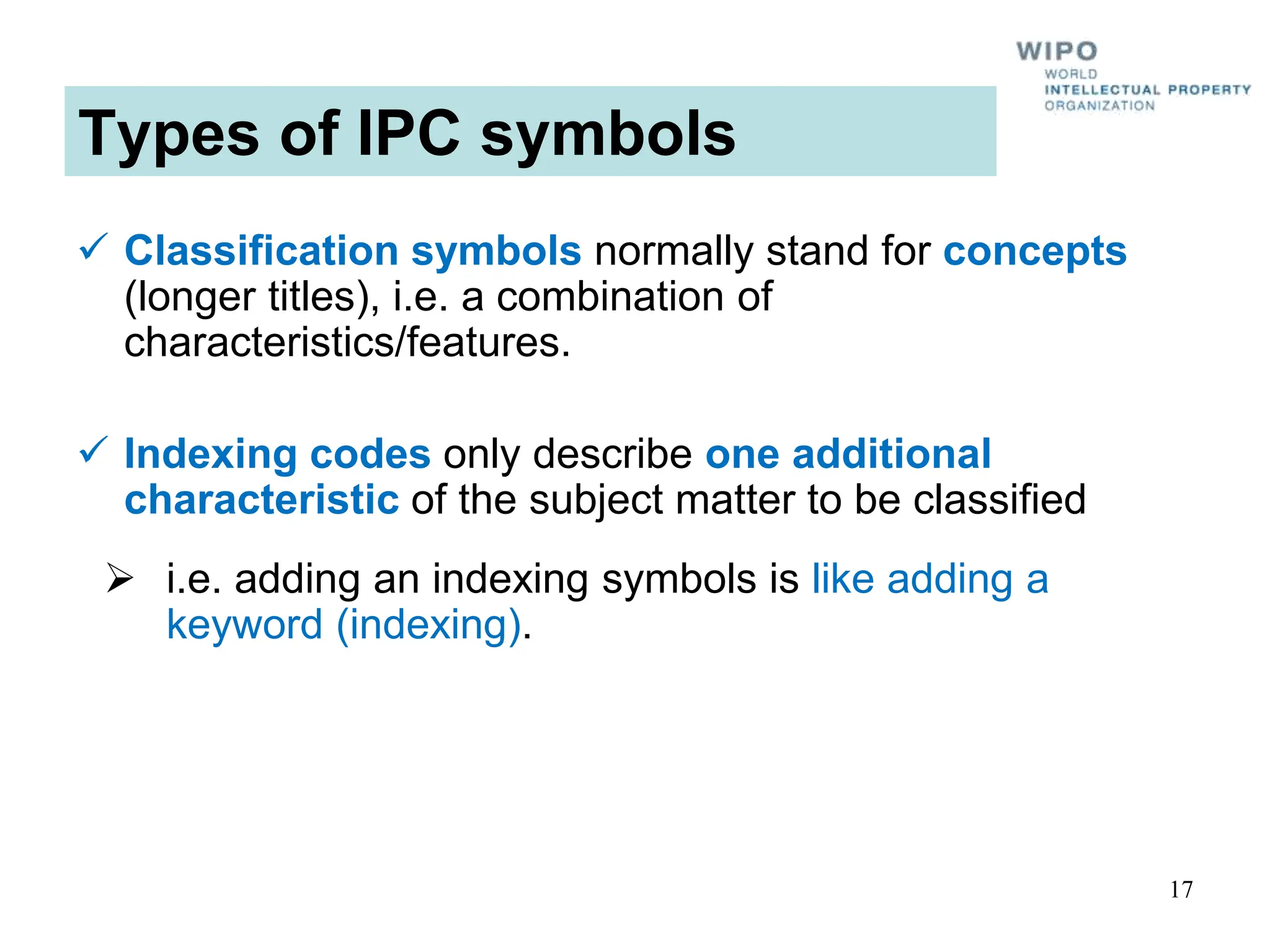 WIPO
WORLD
INTELLECTUAL PROPERTY
ORGANIZATION

Types of IPC symbols

✓ Classification symbols normally stand for concepts (longer titles), i.e. a combination of characteristics/features.

✓ Indexing codes only describe one additional characteristic of the subject matter to be classified

➢ i.e. adding an indexing symbols is like adding a keyword (indexing).

17